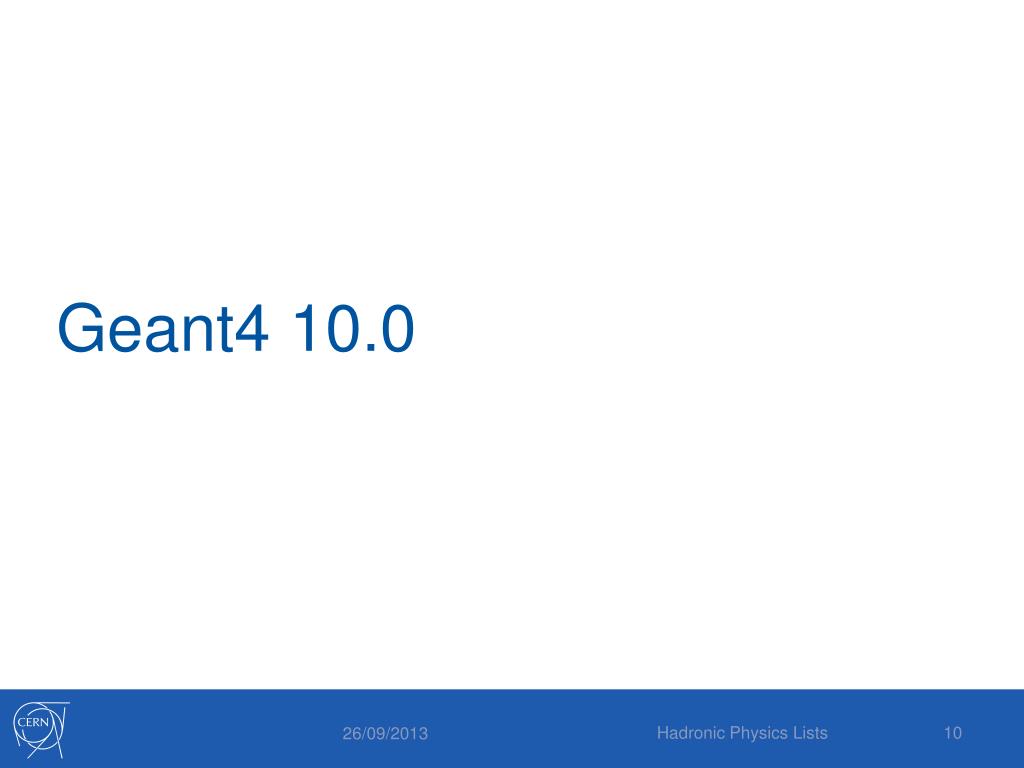 Geant4 10.0

CERN

26/09/2013

Hadronic Physics Lists

10